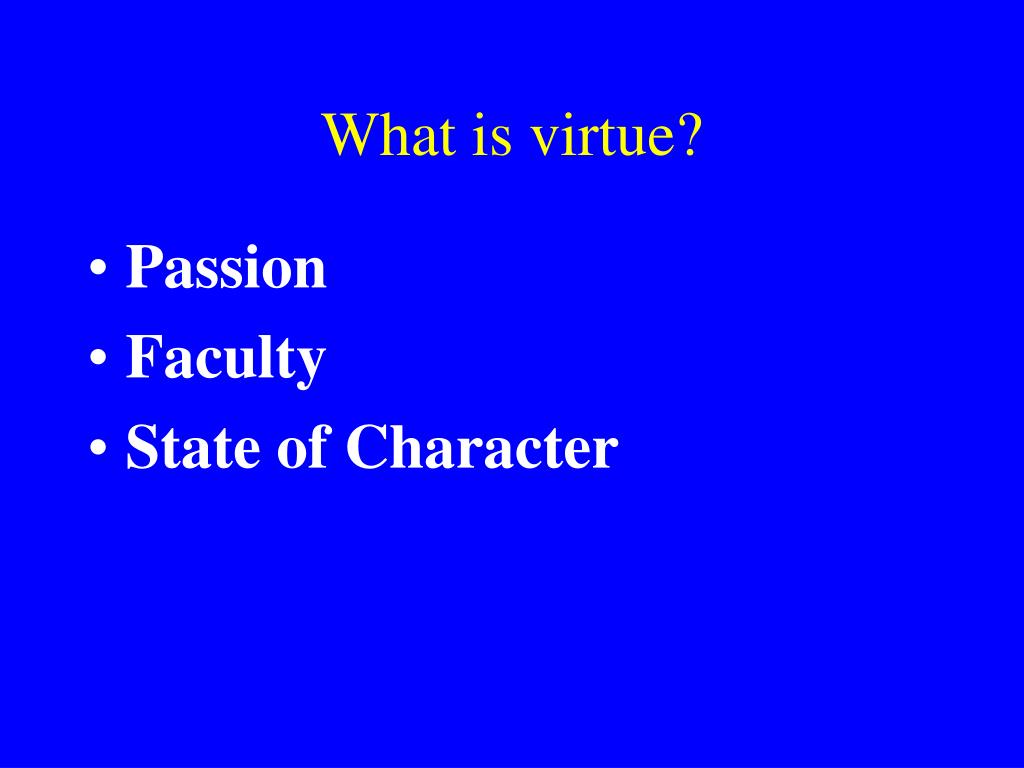 What is virtue?

• Passion
• Faculty
• State of Character